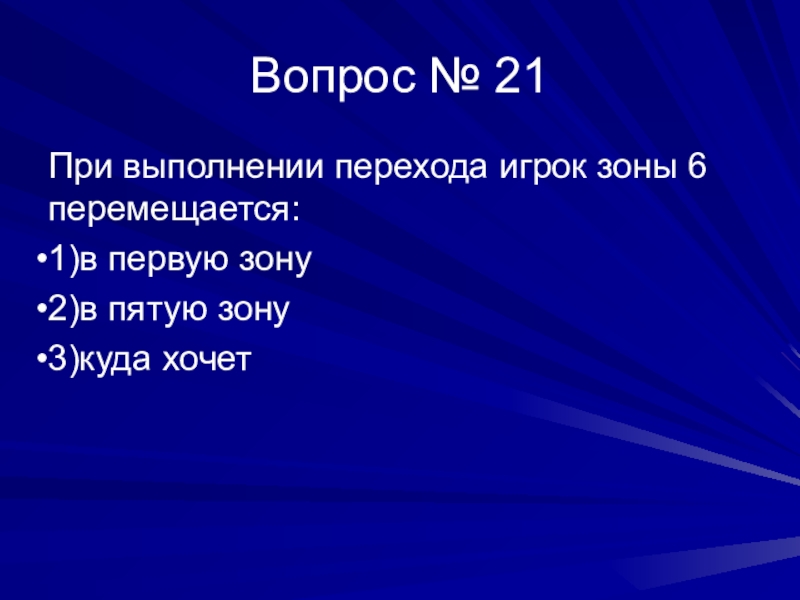 Вопрос № 21

При выполнении перехода игрок зоны 6 перемещается:

•1)в первую зону
•2)в пятую зону
•3)куда хочет